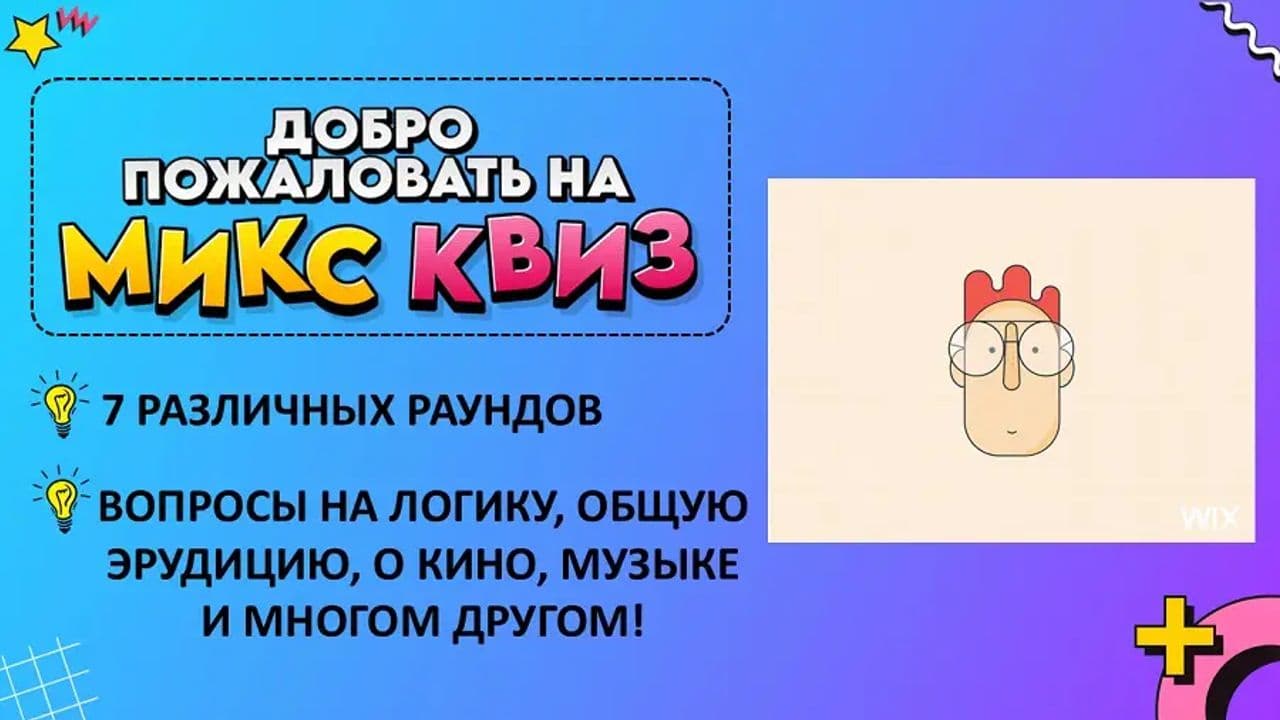 ДОБРО ПОЖАЛОВАТЬ НА
МИКС КВИЗ

7 РАЗЛИЧНЫХ РАУНДОВ

ВОПРОСЫ НА ЛОГИКУ, ОБЩУЮ ЭРУДИЦИЮ, О КИНО, МУЗЫКЕ И МНОГОМ ДРУГОМ!

WIX